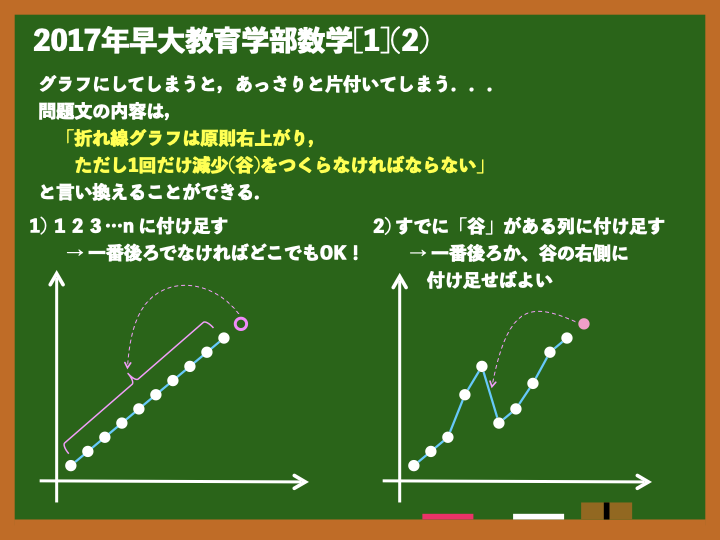 2017年早大教育学部数学[1](2)

グラフにしてしまうと，あっさりと片付いてしまう．．．
問題文の内容は，
「折れ線グラフは原則右上がり，
ただし1回だけ減少(谷)をつくらなければならない」
と言い換えることができる．

1) 1 2 3…n に付け足す
→ 一番後ろでなければどこでもOK！

2) すでに「谷」がある列に付け足す
→ 一番後ろか、谷の右側に付け足せばよい